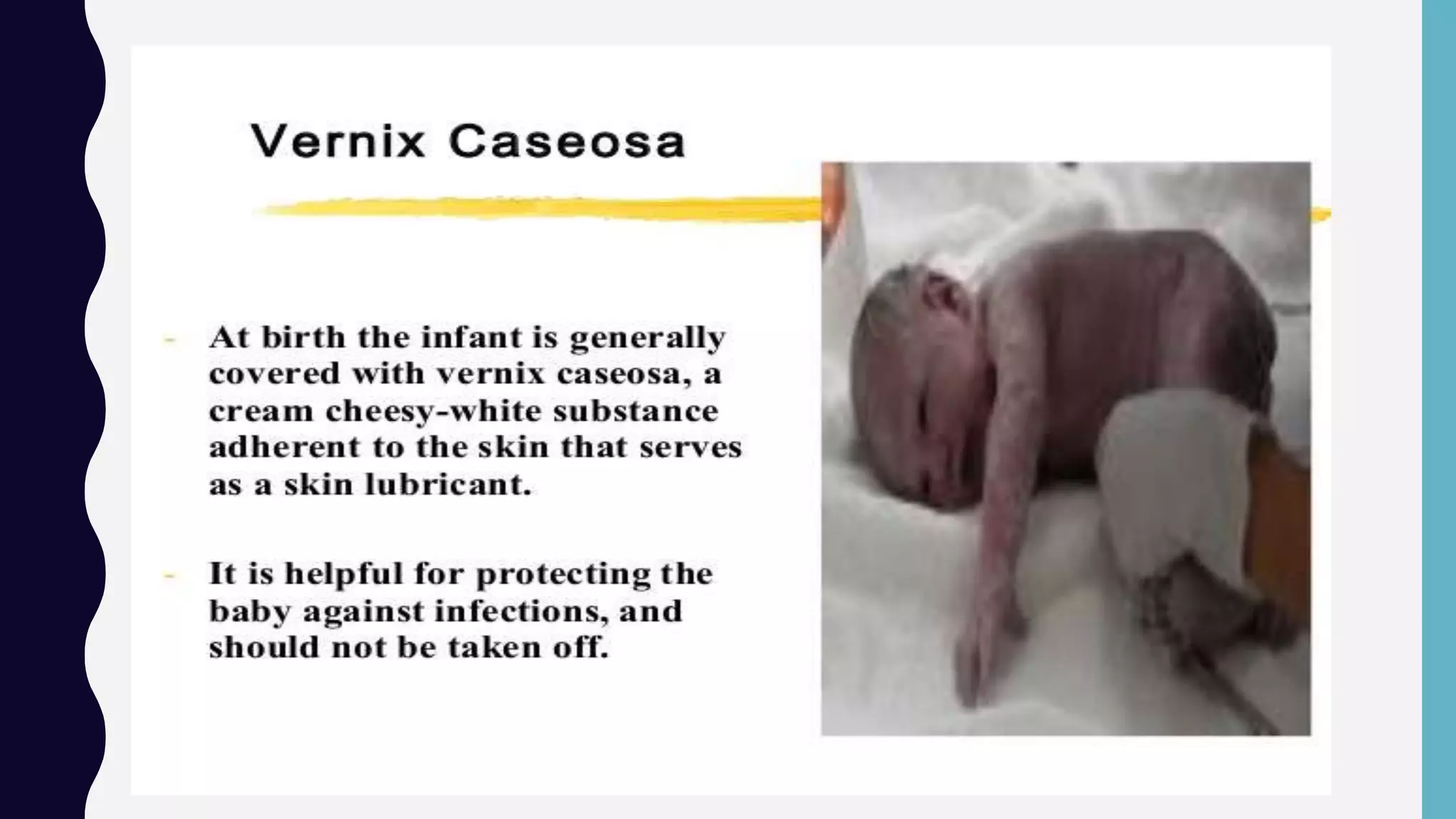 Vernix Caseosa

- At birth the infant is generally covered with vernix caseosa, a cream cheesy-white substance adherent to the skin that serves as a skin lubricant.

- It is helpful for protecting the baby against infections, and should not be taken off.